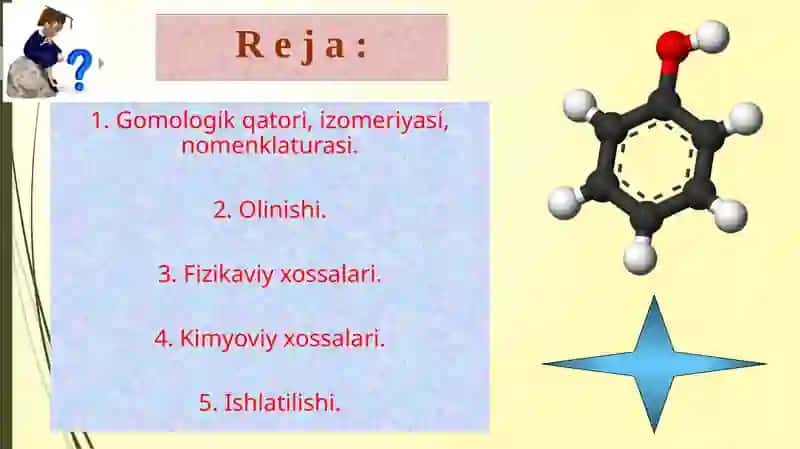 Reja:

1. Gomologik qatori, izomeriyasi, nomenklaturasi.

2. Olinishi.

3. Fizikaviy xossalari.

4. Kimyoviy xossalari.

5. Ishlatilishi.